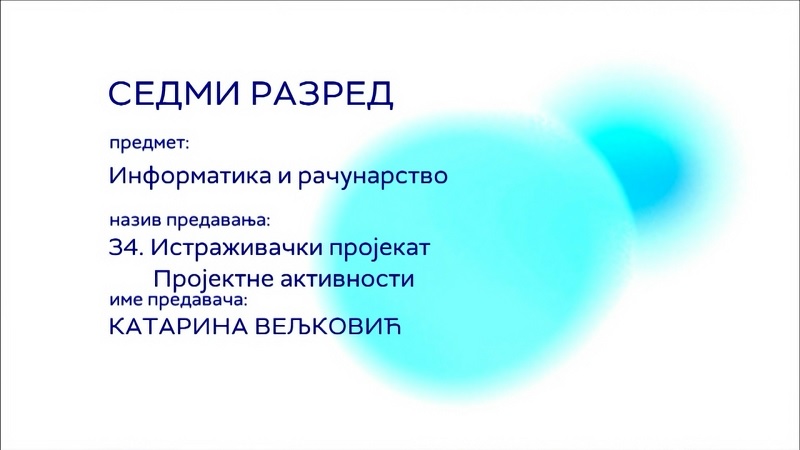 СЕДМИ РАЗРЕД

предмет:

Информатика и рачунарство

назив предавања:

34. Истраживачки пројекат
Пројектне активности

име предавача:

КАТАРИНА ВЕЉКОВИЋ